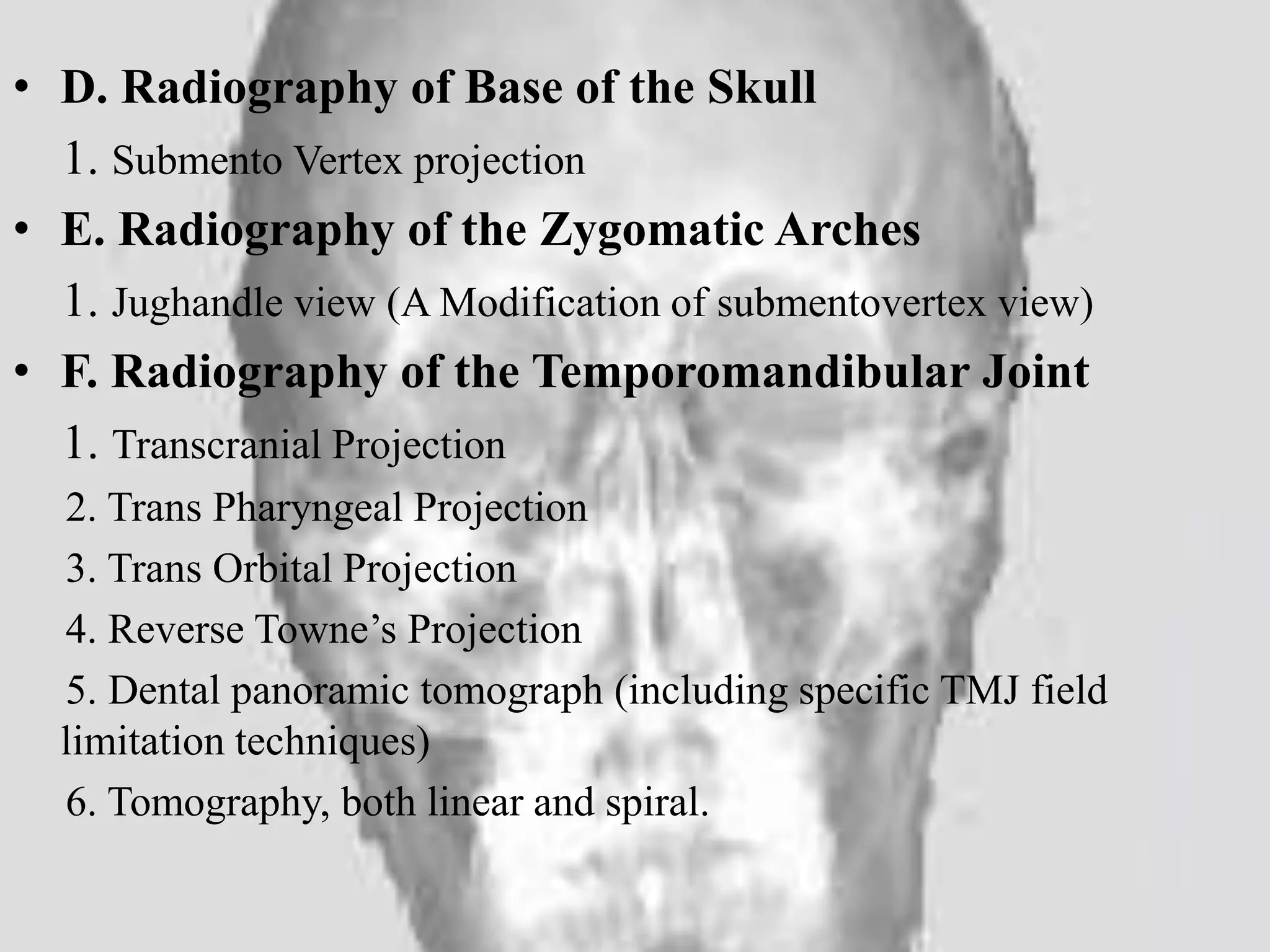 • D. Radiography of Base of the Skull

1. Submento Vertex projection

• E. Radiography of the Zygomatic Arches

1. Jughandle view (A Modification of submentovertex view)

• F. Radiography of the Temporomandibular Joint

1. Transcranial Projection

2. Trans Pharyngeal Projection

3. Trans Orbital Projection

4. Reverse Towne’s Projection

5. Dental panoramic tomograph (including specific TMJ field limitation techniques)

6. Tomography, both linear and spiral.